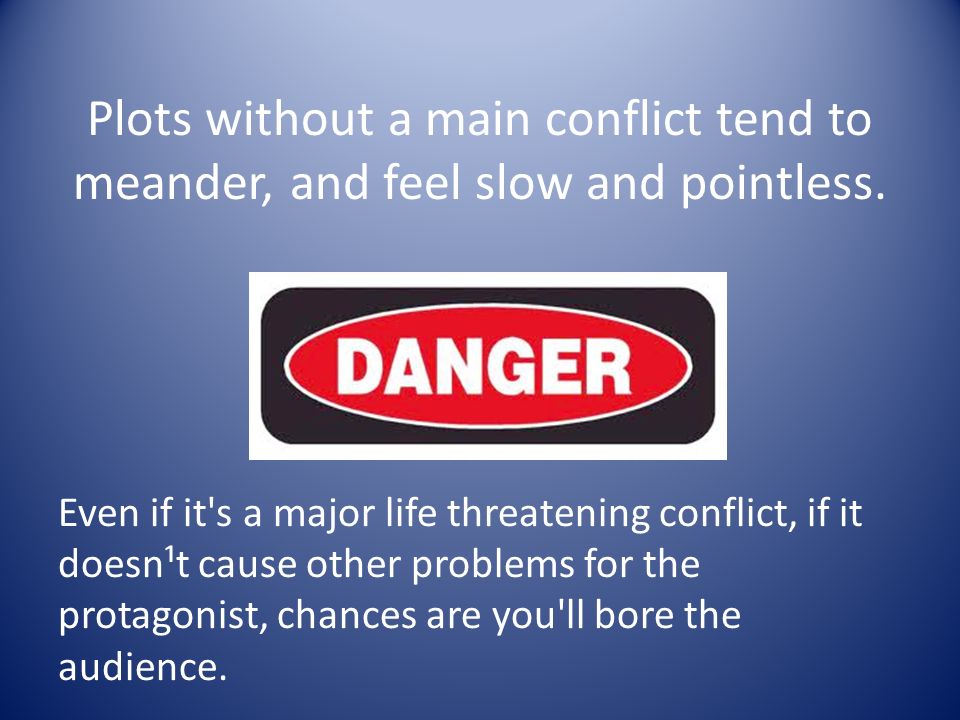 Plots without a main conflict tend to meander, and feel slow and pointless.

DANGER

Even if it's a major life threatening conflict, if it doesn¹t cause other problems for the protagonist, chances are you'll bore the audience.